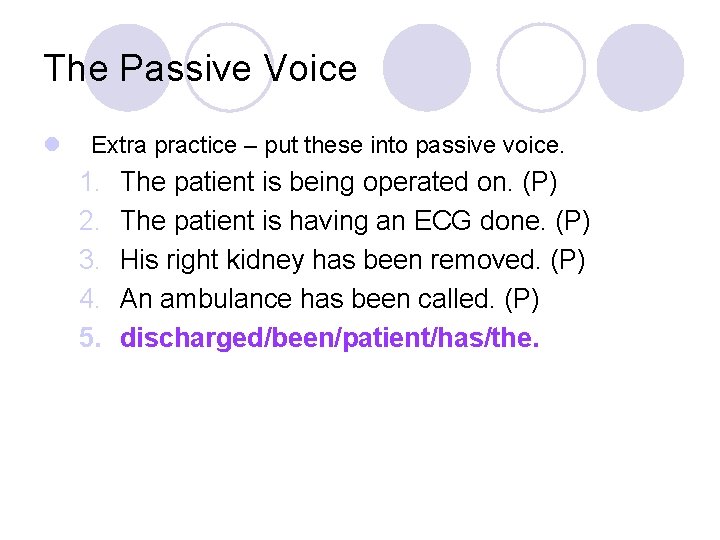 The Passive Voice

Extra practice – put these into passive voice.

1. The patient is being operated on. (P)
2. The patient is having an ECG done. (P)
3. His right kidney has been removed. (P)
4. An ambulance has been called. (P)
5. discharged/been/patient/has/the.